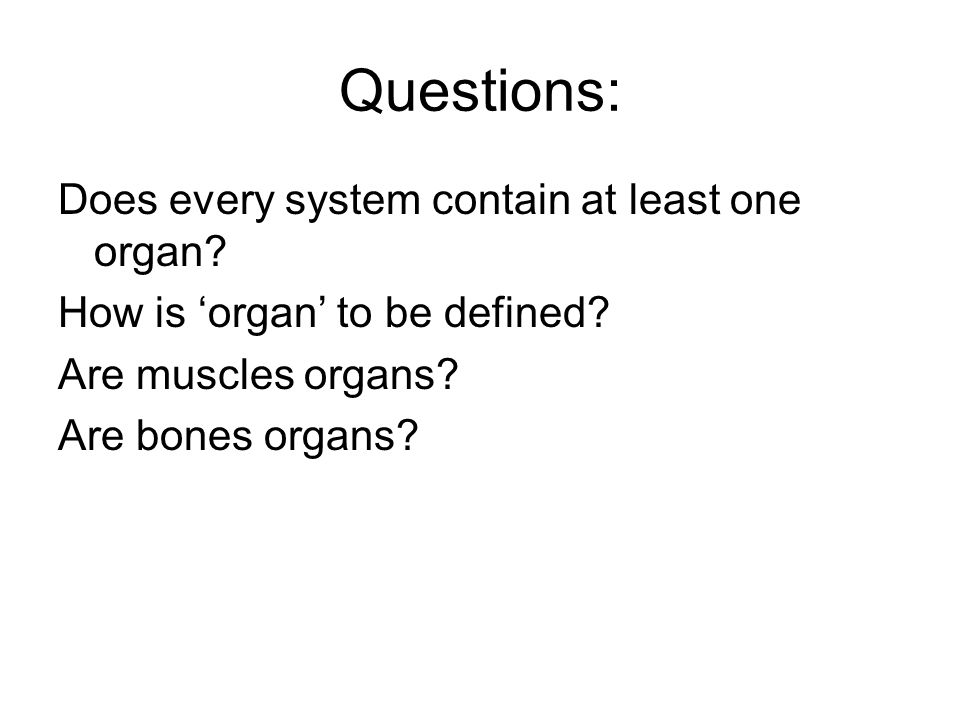 Questions:

Does every system contain at least one organ?

How is ‘organ’ to be defined?

Are muscles organs?

Are bones organs?